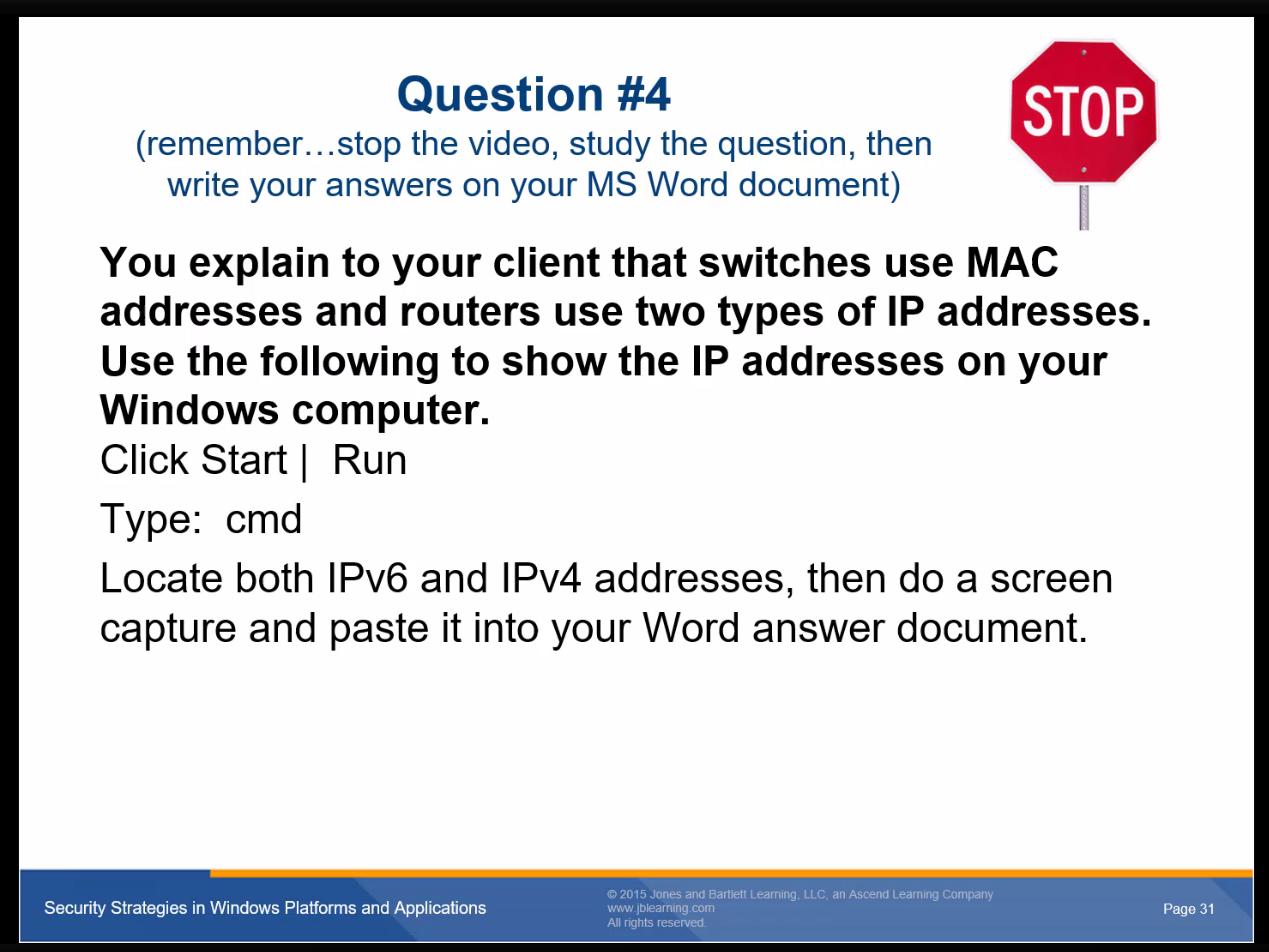 Question #4
(remember…stop the video, study the question, then write your answers on your MS Word document)

STOP

You explain to your client that switches use MAC addresses and routers use two types of IP addresses. Use the following to show the IP addresses on your Windows computer.

Click Start | Run

Type: cmd

Locate both IPv6 and IPv4 addresses, then do a screen capture and paste it into your Word answer document.

Security Strategies in Windows Platforms and Applications

© 2015 Jones and Bartlett Learning, LLC, an Ascend Learning Company
www.jblearning.com
All rights reserved.

Page 31